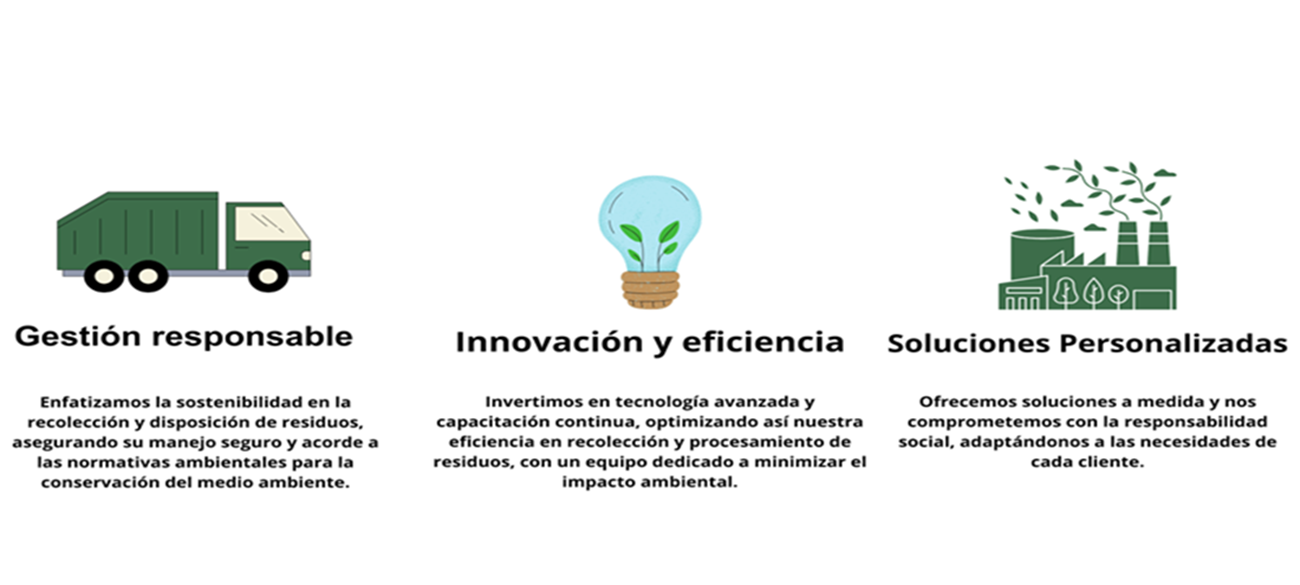 Gestión responsable

Enfatizamos la sostenibilidad en la recolección y disposición de residuos, asegurando su manejo seguro y acorde a las normativas ambientales para la conservación del medio ambiente.

Innovación y eficiencia

Invertimos en tecnología avanzada y capacitación continua, optimizando así nuestra eficiencia en recolección y procesamiento de residuos, con un equipo dedicado a minimizar el impacto ambiental.

Soluciones Personalizadas

Ofrecemos soluciones a medida y nos comprometemos con la responsabilidad social, adaptándonos a las necesidades de cada cliente.